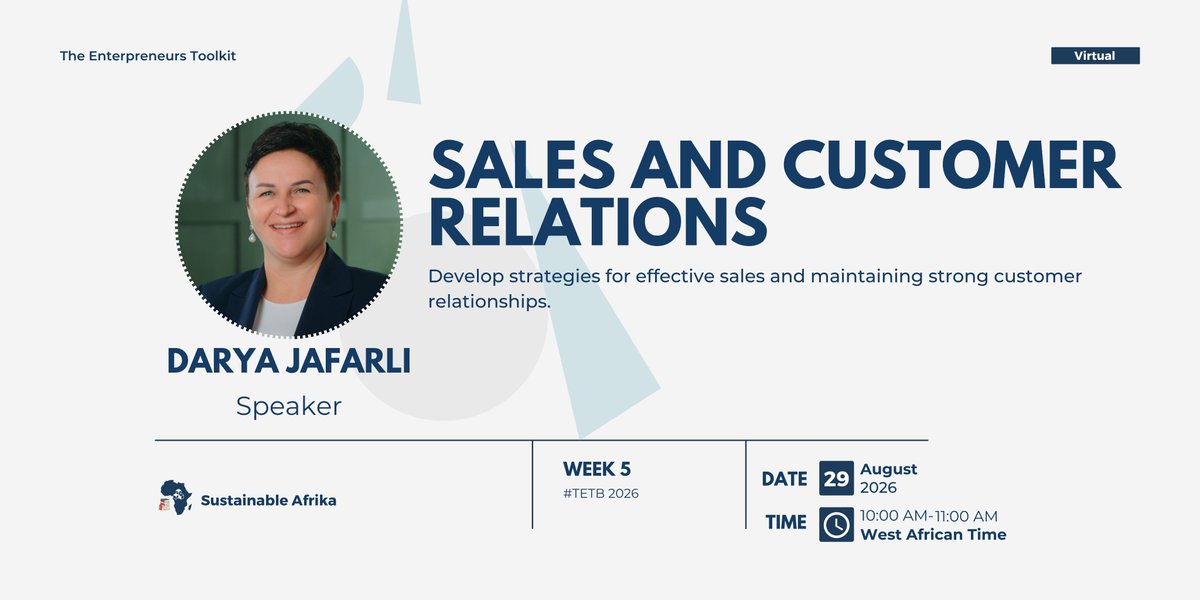 The Enterpreneurs Toolkit

Virtual

SALES AND CUSTOMER RELATIONS

Develop strategies for effective sales and maintaining strong customer relationships.

DARYA JAFARLI

Speaker

Sustainable Afrika

WEEK 5

#TETB 2026

DATE 29 August 2026

TIME 10:00 AM-11:00 AM West African Time